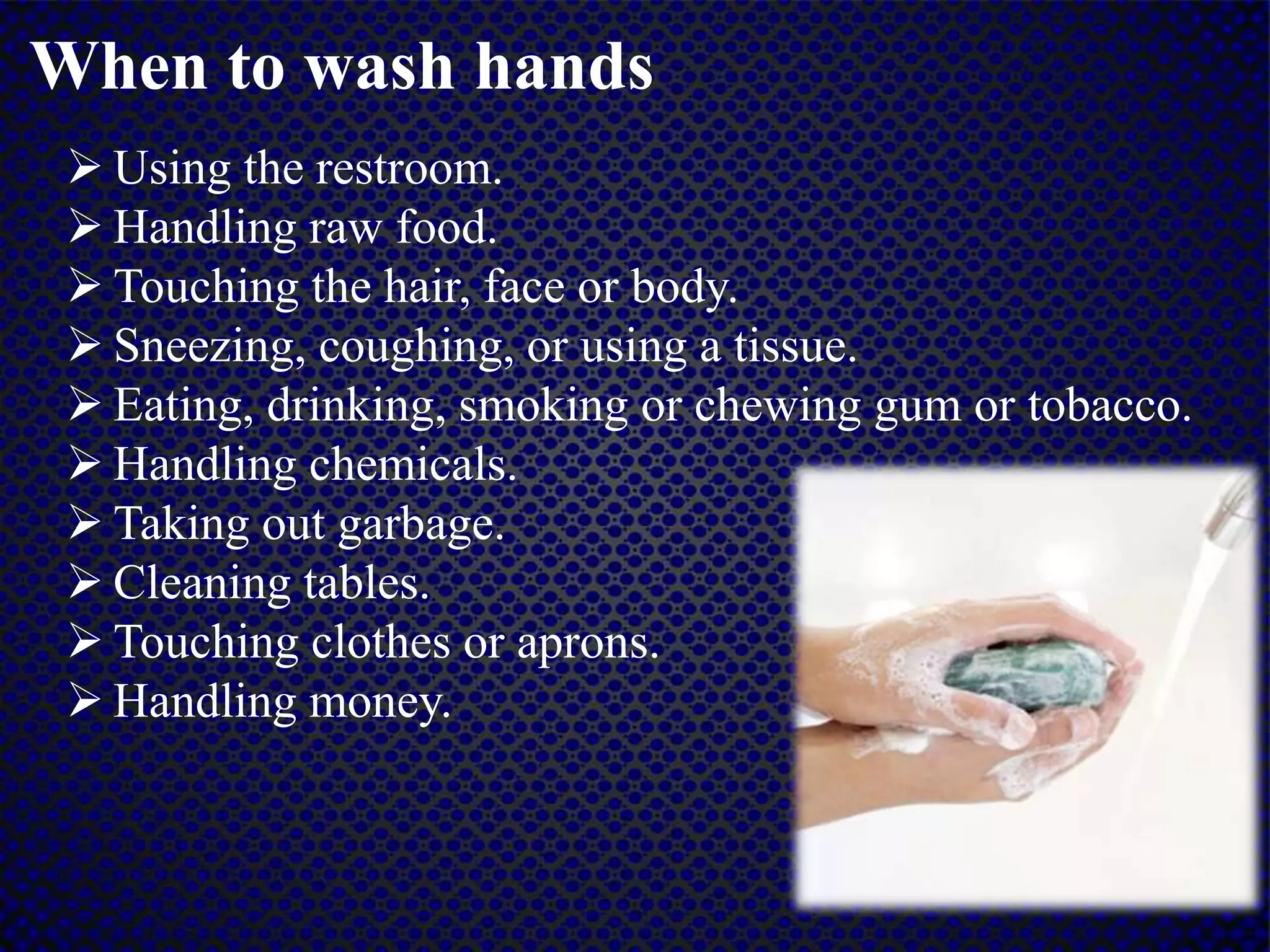 When to wash hands

➢ Using the restroom.
➢ Handling raw food.
➢ Touching the hair, face or body.
➢ Sneezing, coughing, or using a tissue.
➢ Eating, drinking, smoking or chewing gum or tobacco.
➢ Handling chemicals.
➢ Taking out garbage.
➢ Cleaning tables.
➢ Touching clothes or aprons.
➢ Handling money.